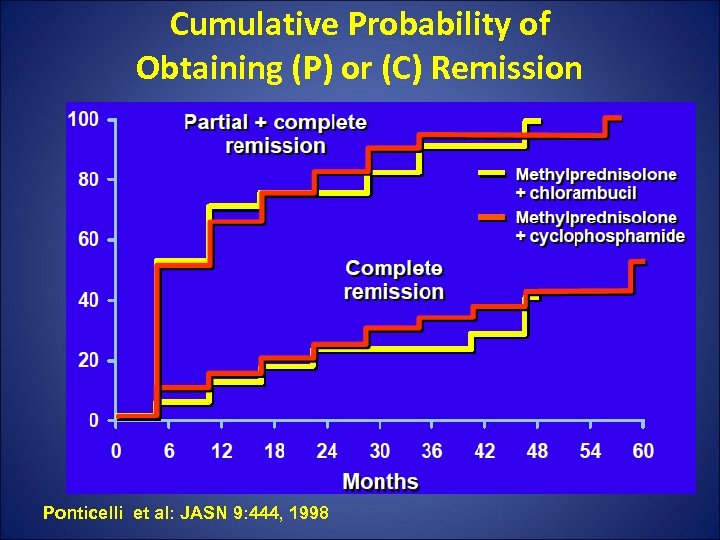 Cumulative Probability of Obtaining (P) or (C) Remission

100
80
60
40
20
0

Partial + complete remission

Methylprednisolone + chlorambucil
Methylprednisolone + cyclophosphamide

Complete remission

0 6 12 18 24 30 36 42 48 54 60
Months

Ponticelli et al: JASN 9:444, 1998